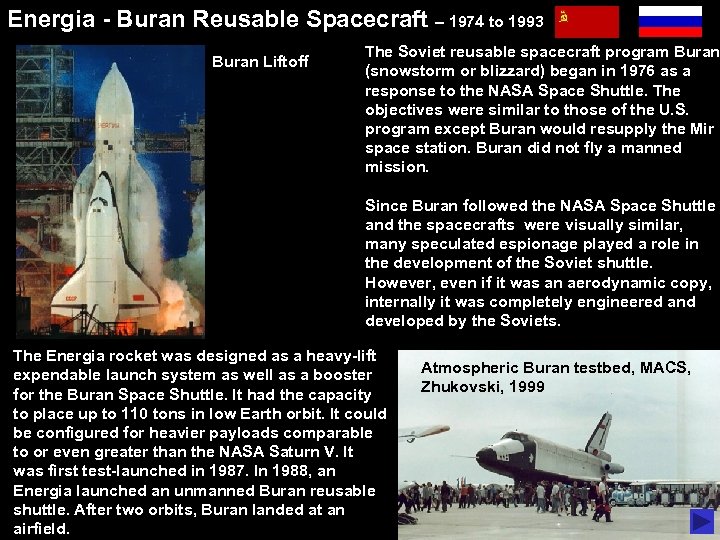 Energia - Buran Reusable Spacecraft – 1974 to 1993

Buran Liftoff

The Soviet reusable spacecraft program Buran (snowstorm or blizzard) began in 1976 as a response to the NASA Space Shuttle. The objectives were similar to those of the U.S. program except Buran would resupply the Mir space station. Buran did not fly a manned mission.

Since Buran followed the NASA Space Shuttle and the spacecrafts were visually similar, many speculated espionage played a role in the development of the Soviet shuttle. However, even if it was an aerodynamic copy, internally it was completely engineered and developed by the Soviets.

The Energia rocket was designed as a heavy-lift expendable launch system as well as a booster for the Buran Space Shuttle. It had the capacity to place up to 110 tons in low Earth orbit. It could be configured for heavier payloads comparable to or even greater than the NASA Saturn V. It was first test-launched in 1987. In 1988, an Energia launched an unmanned Buran reusable shuttle. After two orbits, Buran landed at an airfield.

Atmospheric Buran testbed, MACS, Zhukovski, 1999